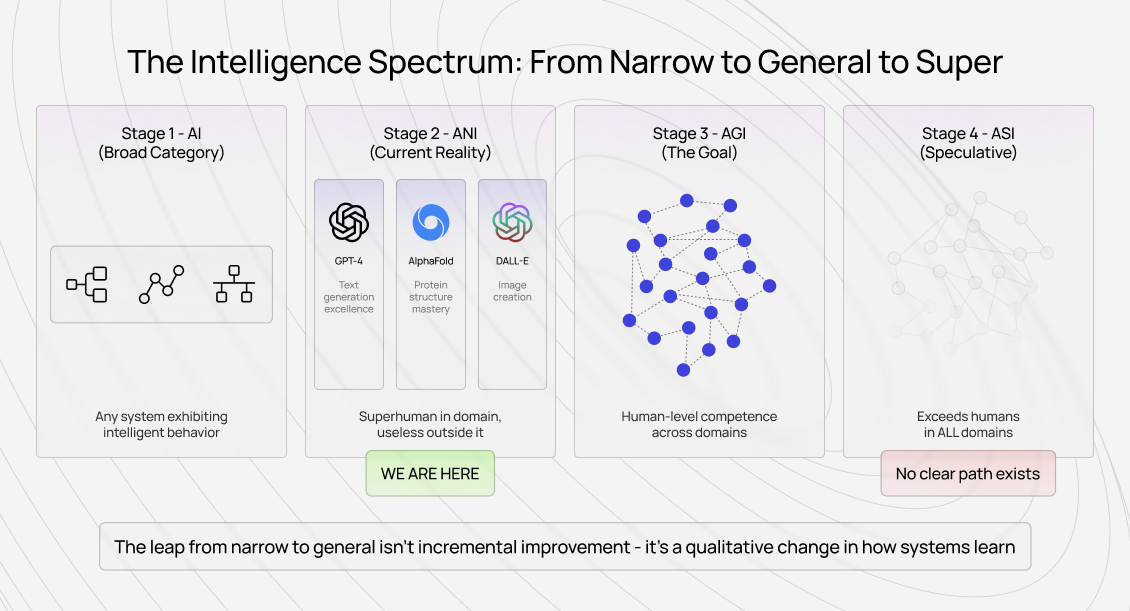 The Intelligence Spectrum: From Narrow to General to Super

Stage 1 - AI
(Broad Category)

Any system exhibiting intelligent behavior

Stage 2 - ANI
(Current Reality)

GPT-4
Text generation excellence

AlphaFold
Protein structure mastery

DALL-E
Image creation

Superhuman in domain, useless outside it

WE ARE HERE

Stage 3 - AGI
(The Goal)

Human-level competence across domains

Stage 4 - ASI
(Speculative)

Exceeds humans in ALL domains

No clear path exists

The leap from narrow to general isn't incremental improvement - it's a qualitative change in how systems learn